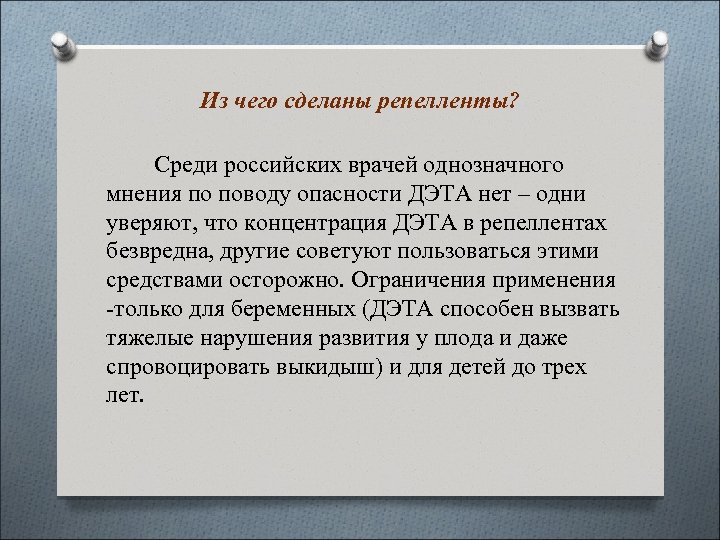 Из чего сделаны репелленты?

Среди российских врачей однозначного мнения по поводу опасности ДЭТА нет – одни уверяют, что концентрация ДЭТА в репеллентах безвредна, другие советуют пользоваться этими средствами осторожно. Ограничения применения -только для беременных (ДЭТА способен вызвать тяжелые нарушения развития у плода и даже спровоцировать выкидыш) и для детей до трех лет.